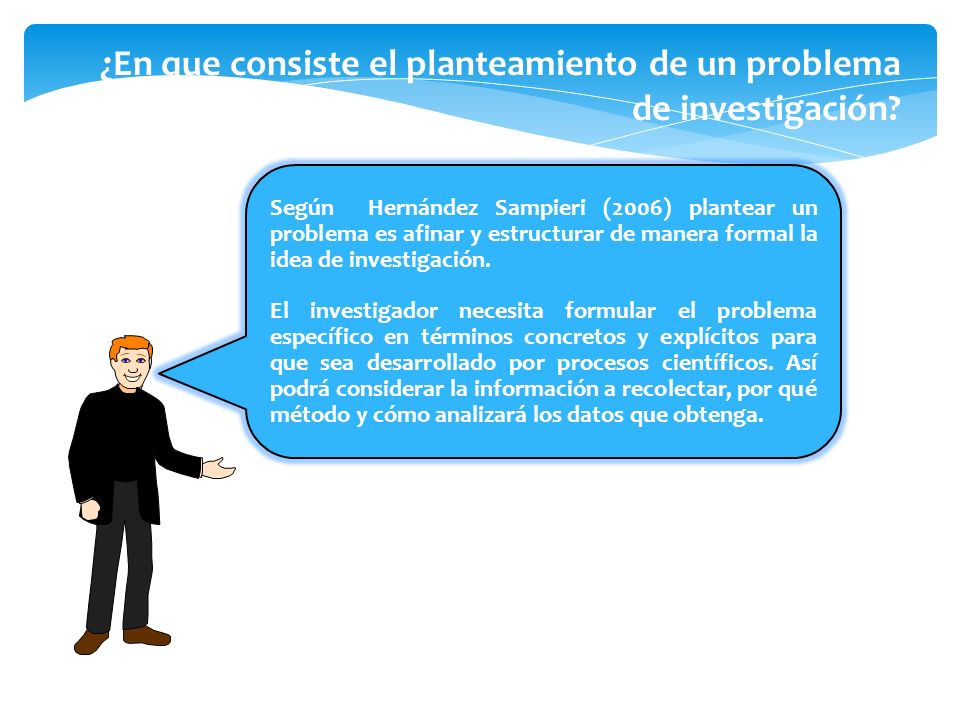 ¿En que consiste el planteamiento de un problema de investigación?

Según Hernández Sampieri (2006) plantear un problema es afinar y estructurar de manera formal la idea de investigación.

El investigador necesita formular el problema específico en términos concretos y explícitos para que sea desarrollado por procesos científicos. Así podrá considerar la información a recolectar, por qué método y cómo analizará los datos que obtenga.